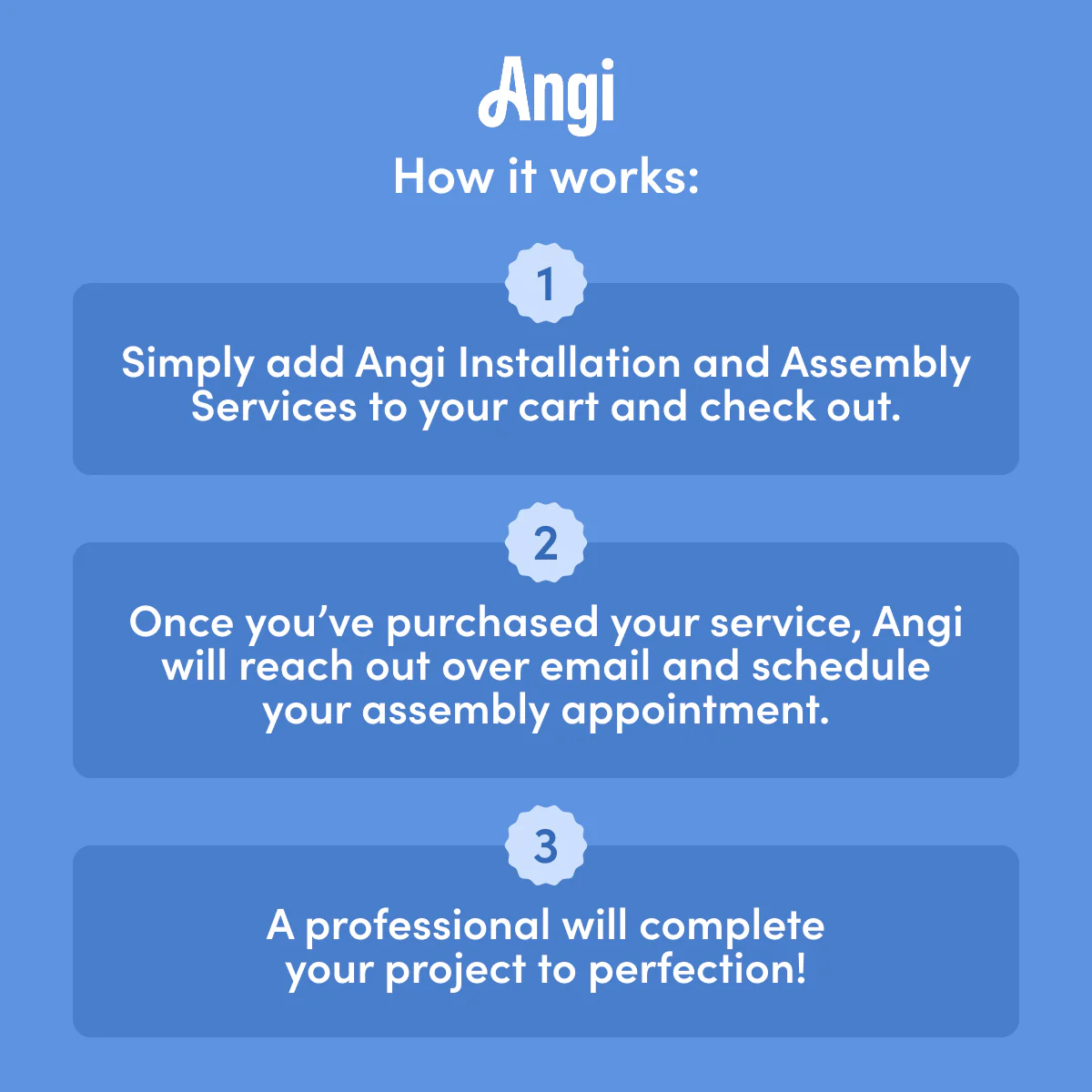 Angi

How it works:

1

Simply add Angi Installation and Assembly Services to your cart and check out.

2

Once you’ve purchased your service, Angi will reach out over email and schedule your assembly appointment.

3

A professional will complete your project to perfection!